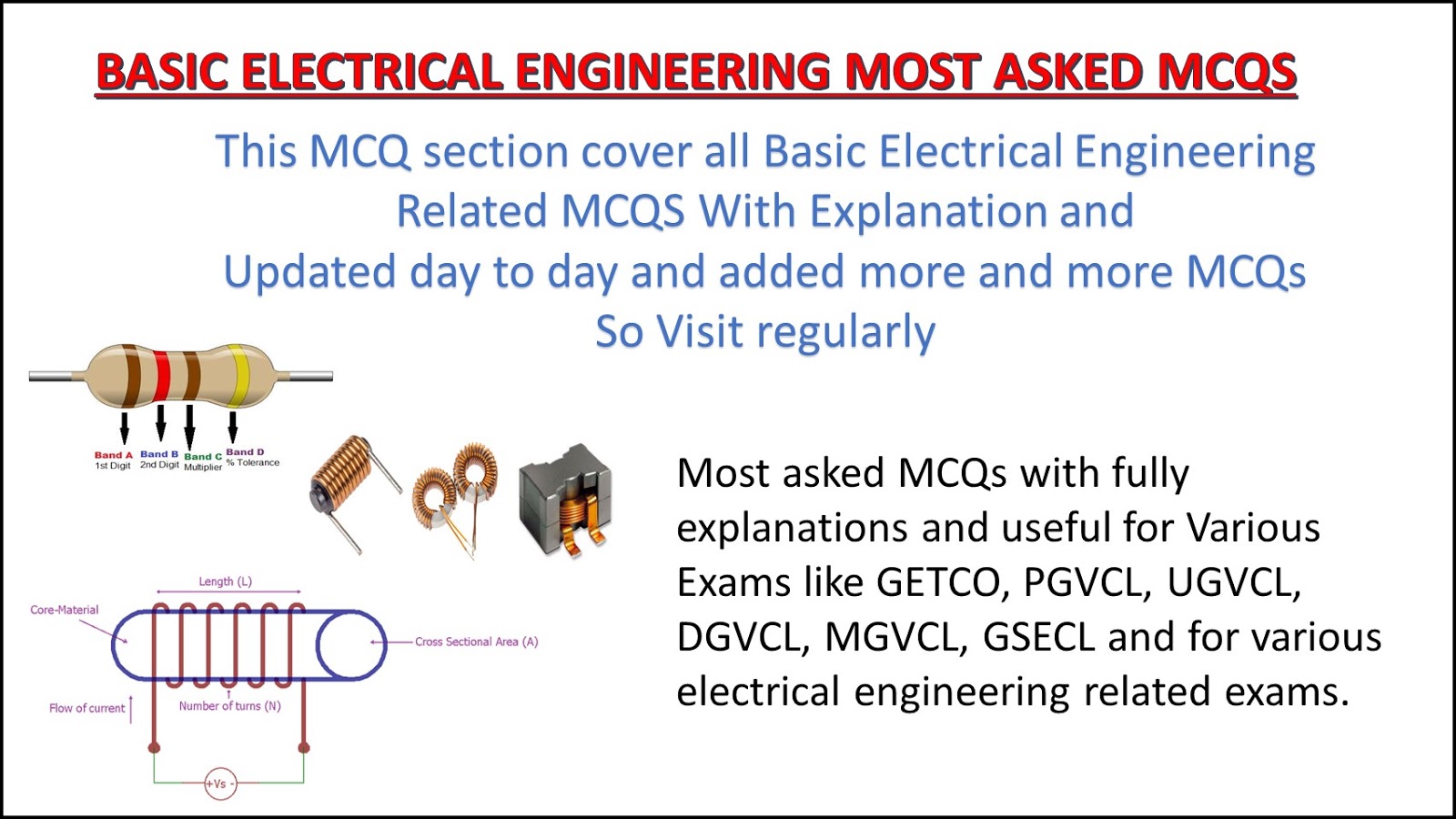 BASIC ELECTRICAL ENGINEERING MOST ASKED MCQS

This MCQ section cover all Basic Electrical Engineering Related MCQS With Explanation and Updated day to day and added more and more MCQs So Visit regularly

Band A 1st Digit
Band B 2nd Digit
Band C Multiplier
Band D % Tolerance

Length (L)
Core-Material
Cross Sectional Area (A)
Flow of current
Number of turns (N)
+Vs -

Most asked MCQs with fully explanations and useful for Various Exams like GETCO, PGVCL, UGVCL, DGVCL, MGVCL, GSECL and for various electrical engineering related exams.